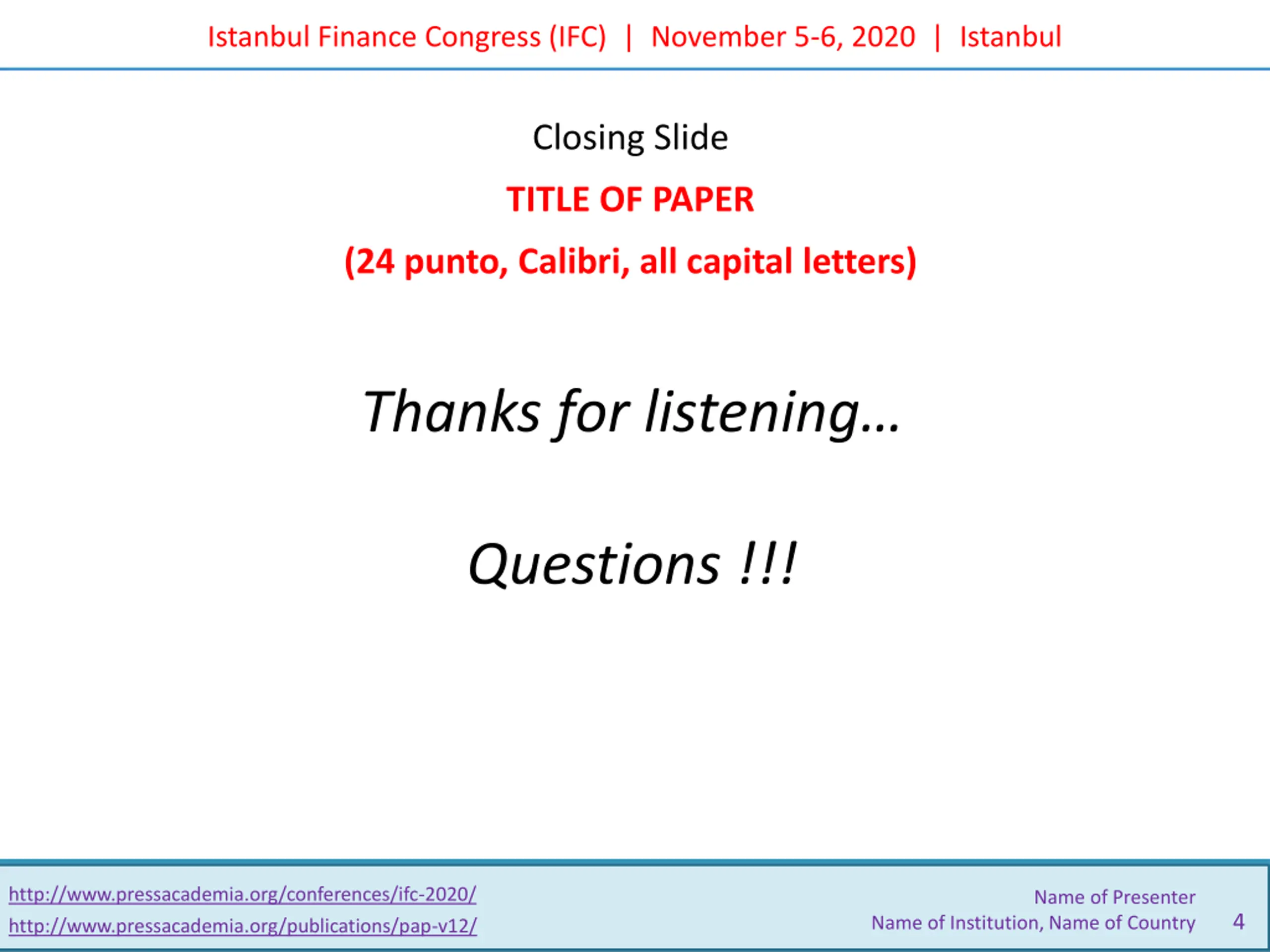 Istanbul Finance Congress (IFC) | November 5-6, 2020 | Istanbul

Closing Slide

TITLE OF PAPER

(24 punto, Calibri, all capital letters)

Thanks for listening…

Questions !!!

http://www.pressacademia.org/conferences/ifc-2020/
http://www.pressacademia.org/publications/pap-v12/

Name of Presenter
Name of Institution, Name of Country

4